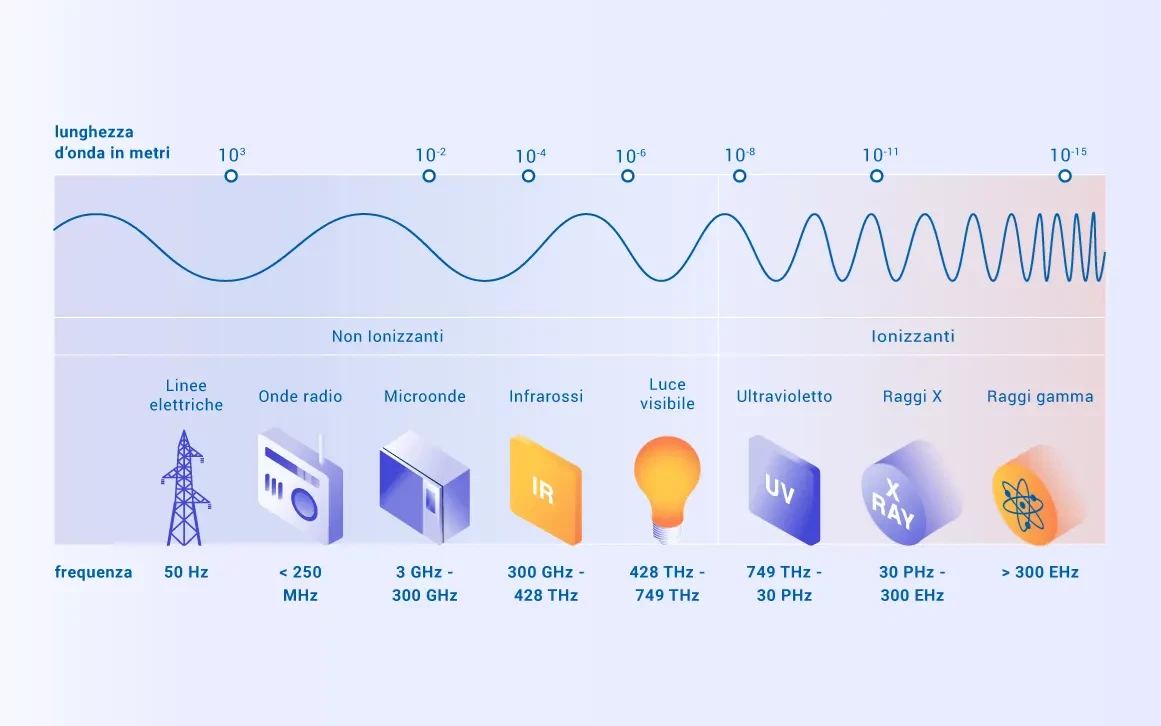 lunghezza d'onda in metri

$10^{3}$ $10^{-2}$ $10^{-4}$ $10^{-6}$ $10^{-8}$ $10^{-11}$ $10^{-15}$

Non Ionizzanti

Ionizzanti

Linee elettriche

Onde radio

Microonde

Infrarossi

Luce visibile

Ultravioletto

Raggi X

Raggi gamma

IR

UV

X RAY

frequenza

50 Hz

< 250 MHz

3 GHz - 300 GHz

300 GHz - 428 THz

428 THz - 749 THz

749 THz - 30 PHz

30 PHz - 300 EHz

> 300 EHz